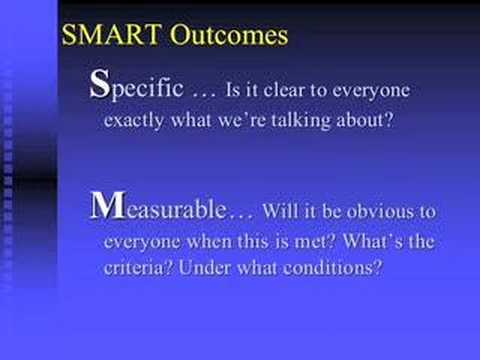 SMART Outcomes

Specific … Is it clear to everyone exactly what we're talking about?

Measurable… Will it be obvious to everyone when this is met? What's the criteria? Under what conditions?